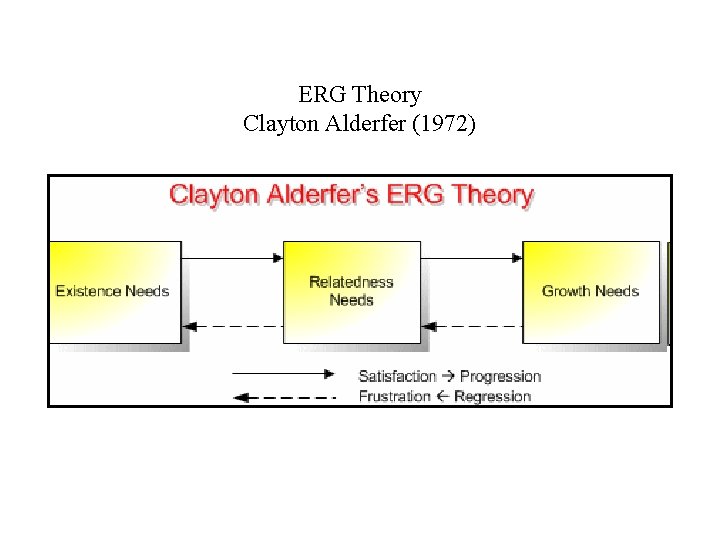 ERG Theory
Clayton Alderfer (1972)

Clayton Alderfer's ERG Theory

Existence Needs

Relatedness Needs

Growth Needs

Satisfaction → Progression
Frustration ← Regression